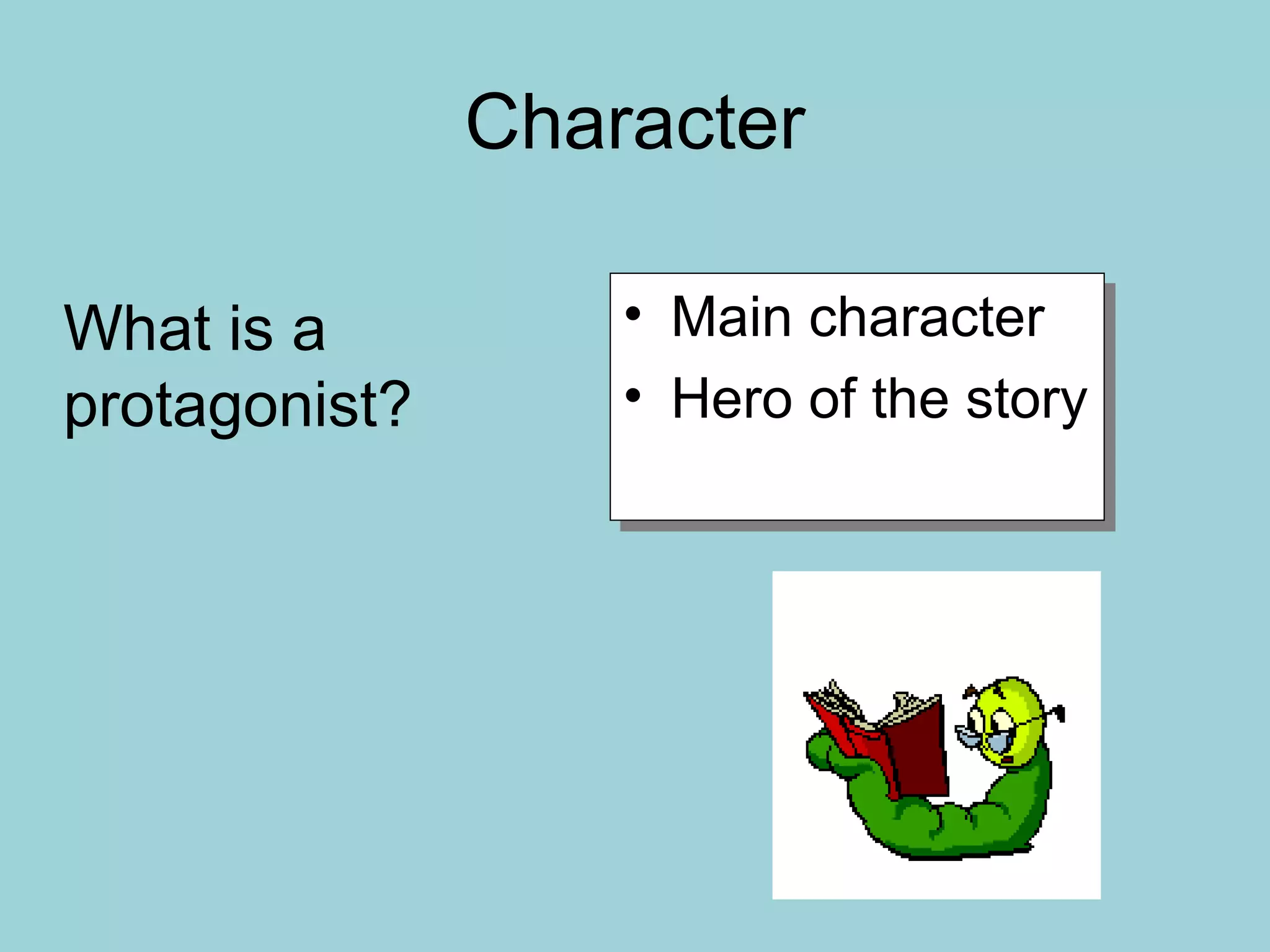 Character

What is a protagonist?

• Main character
• Hero of the story